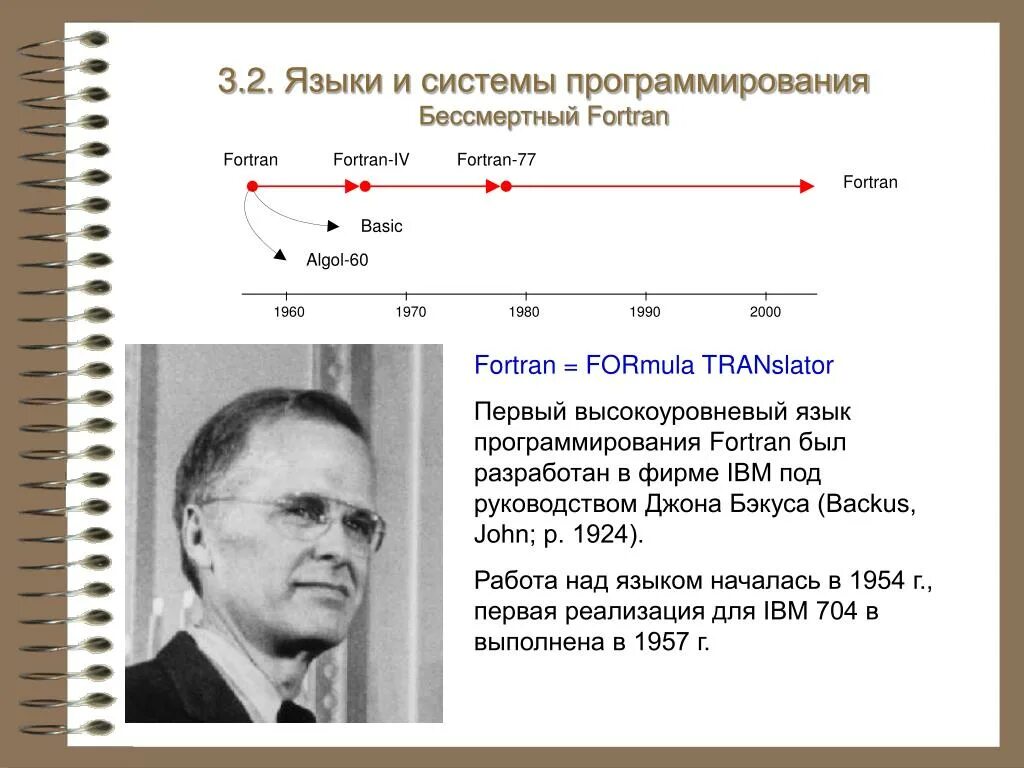 3.2. Языки и системы программирования
Бессмертный Fortran

Fortran
Fortran-IV
Fortran-77
Fortran
Basic
Algol-60

1960
1970
1980
1990
2000

Fortran = FORmula TRANslator

Первый высокоуровневый язык программирования Fortran был разработан в фирме IBM под руководством Джона Бэкуса (Backus, John; р. 1924).

Работа над языком началась в 1954 г., первая реализация для IBM 704 в выполнена в 1957 г.